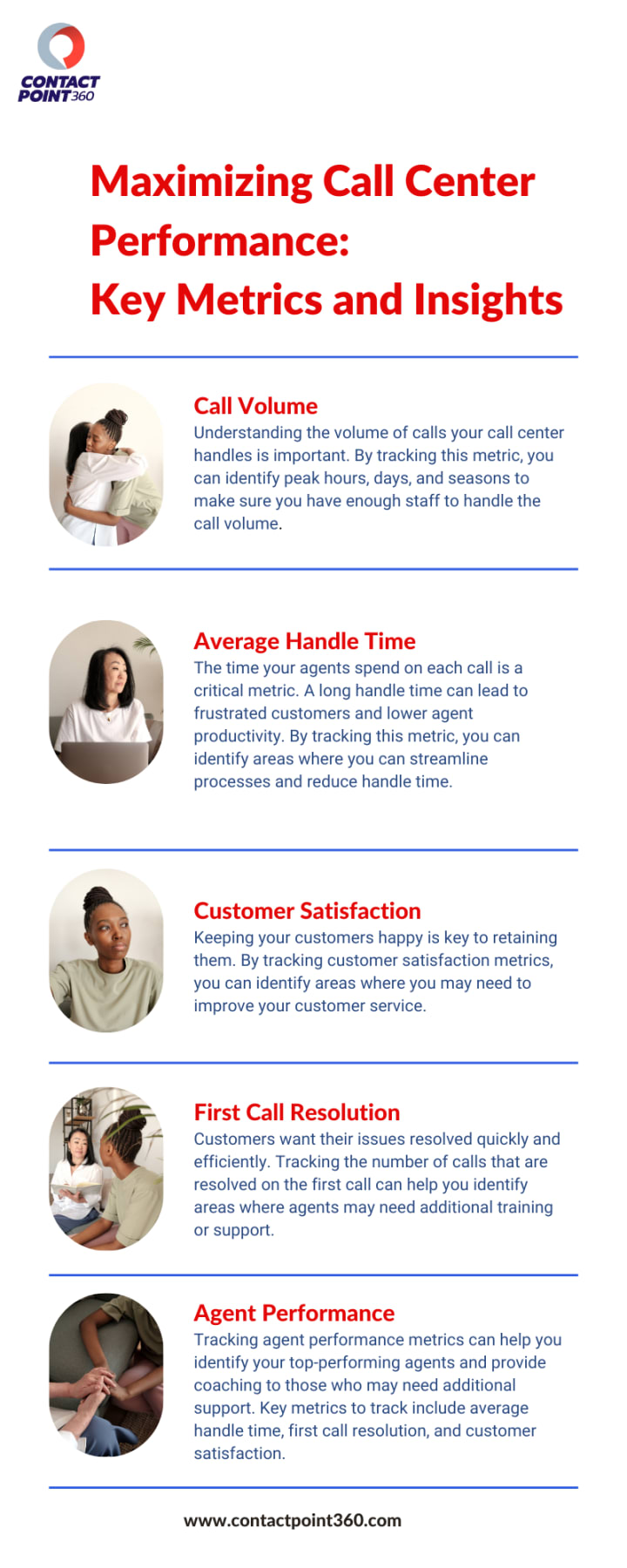 CONTACT POINT360

Maximizing Call Center Performance: Key Metrics and Insights

Call Volume
Understanding the volume of calls your call center handles is important. By tracking this metric, you can identify peak hours, days, and seasons to make sure you have enough staff to handle the call volume.

Average Handle Time
The time your agents spend on each call is a critical metric. A long handle time can lead to frustrated customers and lower agent productivity. By tracking this metric, you can identify areas where you can streamline processes and reduce handle time.

Customer Satisfaction
Keeping your customers happy is key to retaining them. By tracking customer satisfaction metrics, you can identify areas where you may need to improve your customer service.

First Call Resolution
Customers want their issues resolved quickly and efficiently. Tracking the number of calls that are resolved on the first call can help you identify areas where agents may need additional training or support.

Agent Performance
Tracking agent performance metrics can help you identify your top-performing agents and provide coaching to those who may need additional support. Key metrics to track include average handle time, first call resolution, and customer satisfaction.

www.contactpoint360.com